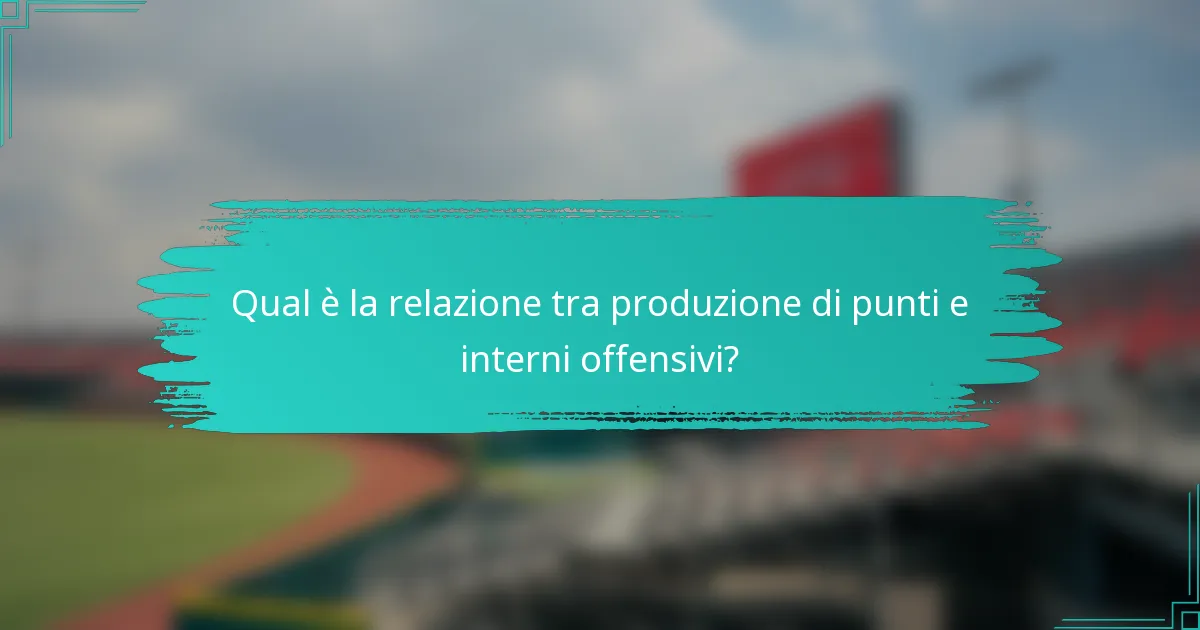 Qual è la relazione tra produzione di punti e interni offensivi?